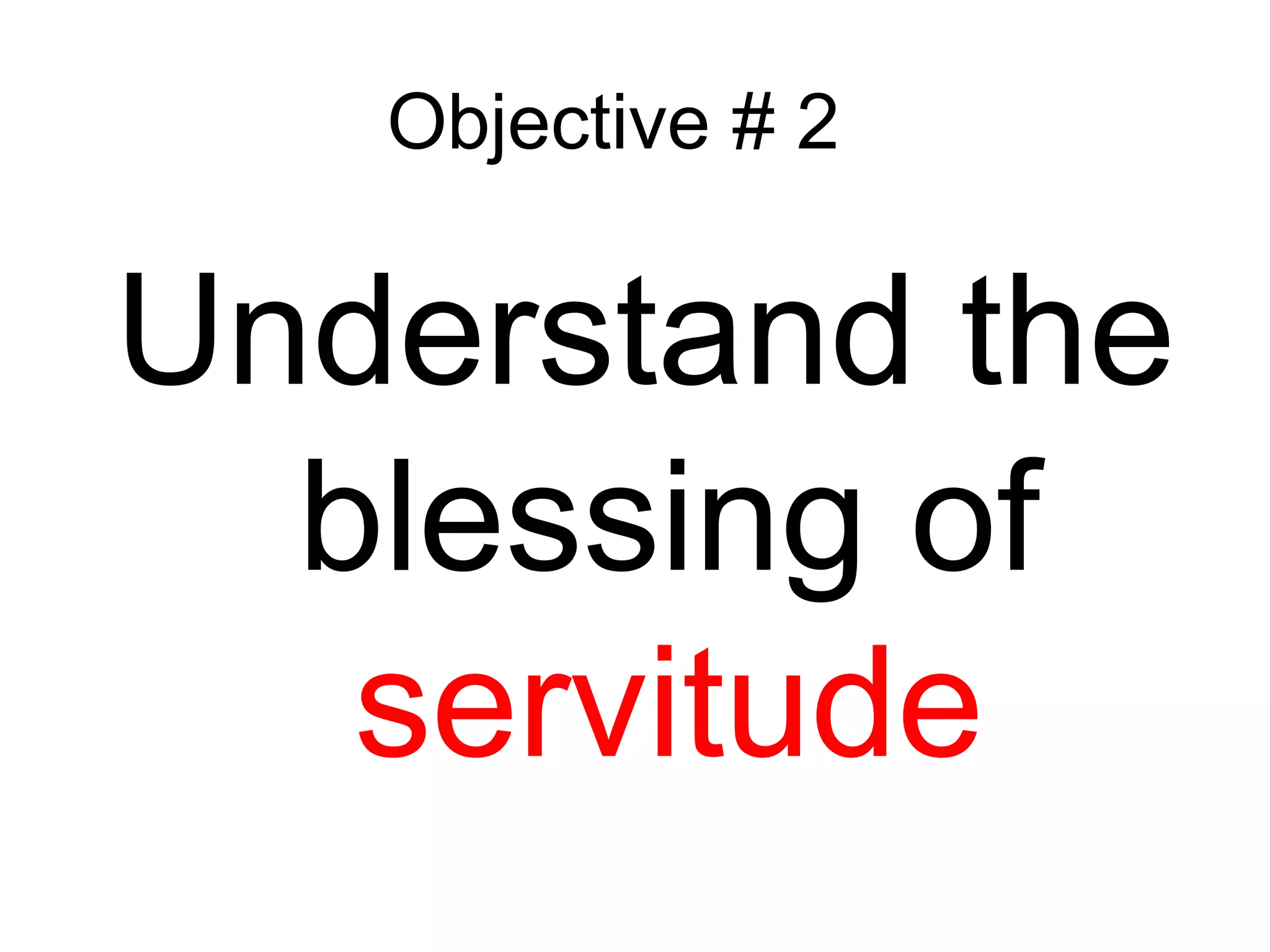 Objective # 2

Understand the blessing of servitude